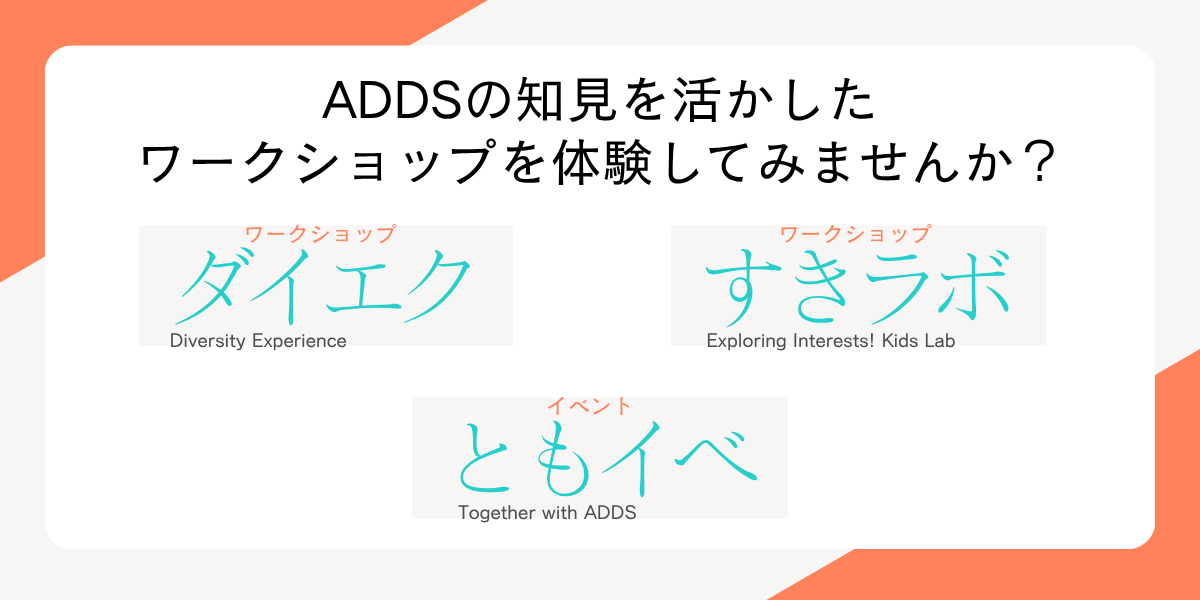 ADDSの知見を活かした
ワークショップを体験してみませんか？

ワークショップ
ダイエク
Diversity Experience

ワークショップ
すきラボ
Exploring Interests! Kids Lab

イベント
ともイベ
Together with ADDS